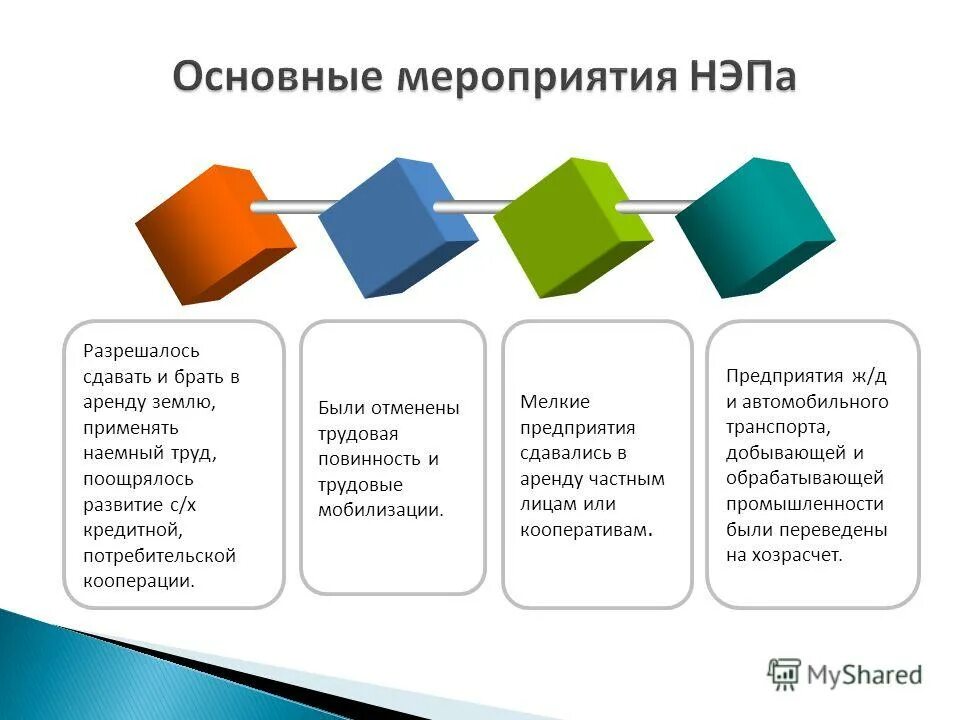 Основные мероприятия НЭПа

Разрешалось сдавать и брать в аренду землю, применять наемный труд, поощрялось развитие с/х кредитной, потребительской кооперации.

Были отменены трудовая повинность и трудовые мобилизации.

Мелкие предприятия сдавались в аренду частным лицам или кооперативам.

Предприятия ж/д и автомобильного транспорта, добывающей и обрабатывающей промышленности были переведены на хозрасчет.

MyShared